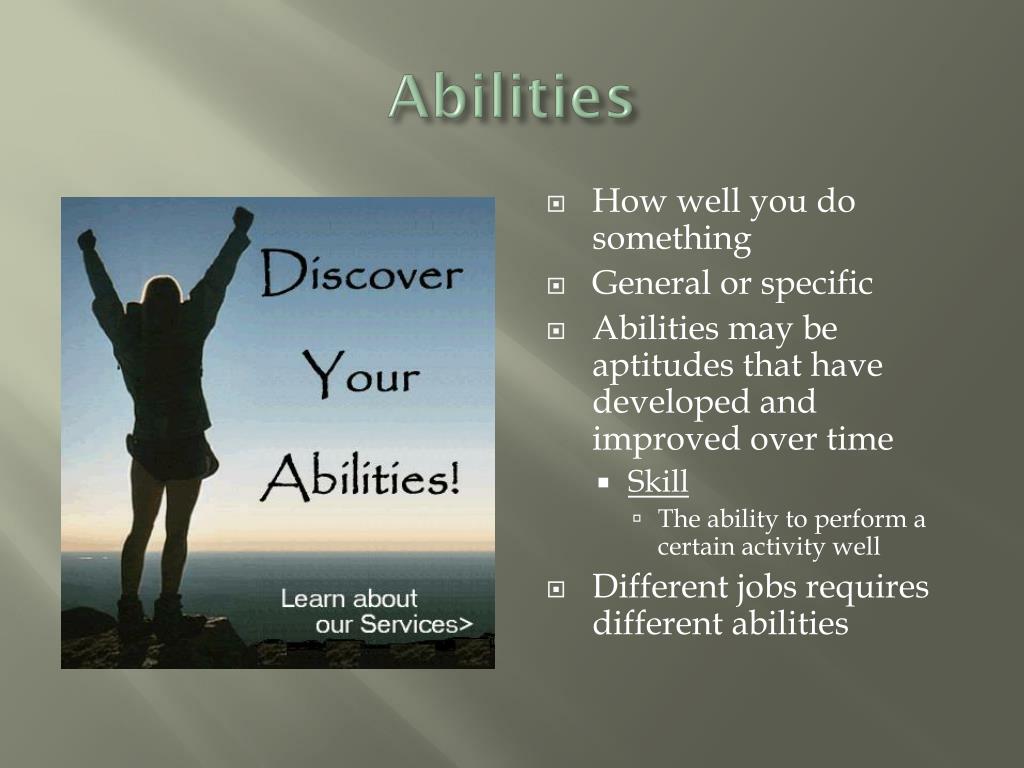 Abilities

Discover Your Abilities!

Learn about our Services>

How well you do something

General or specific

Abilities may be aptitudes that have developed and improved over time

Skill

The ability to perform a certain activity well

Different jobs requires different abilities